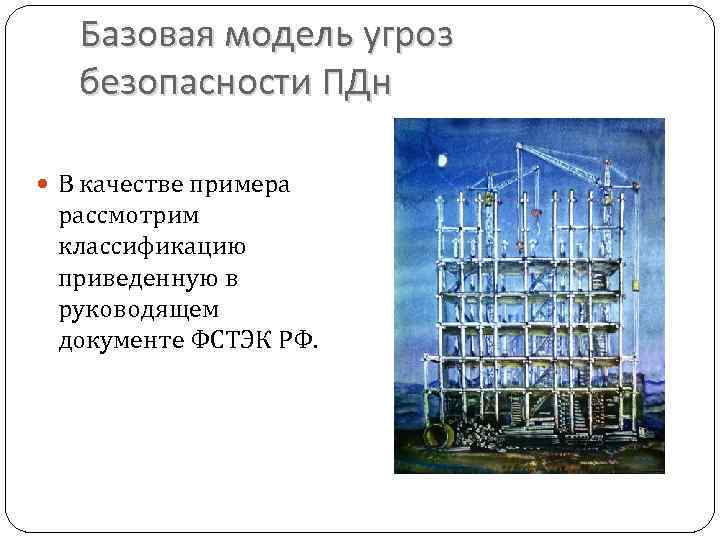 Базовая модель угроз безопасности ПДн

В качестве примера рассмотрим классификацию приведенную в руководящем документе ФСТЭК РФ.